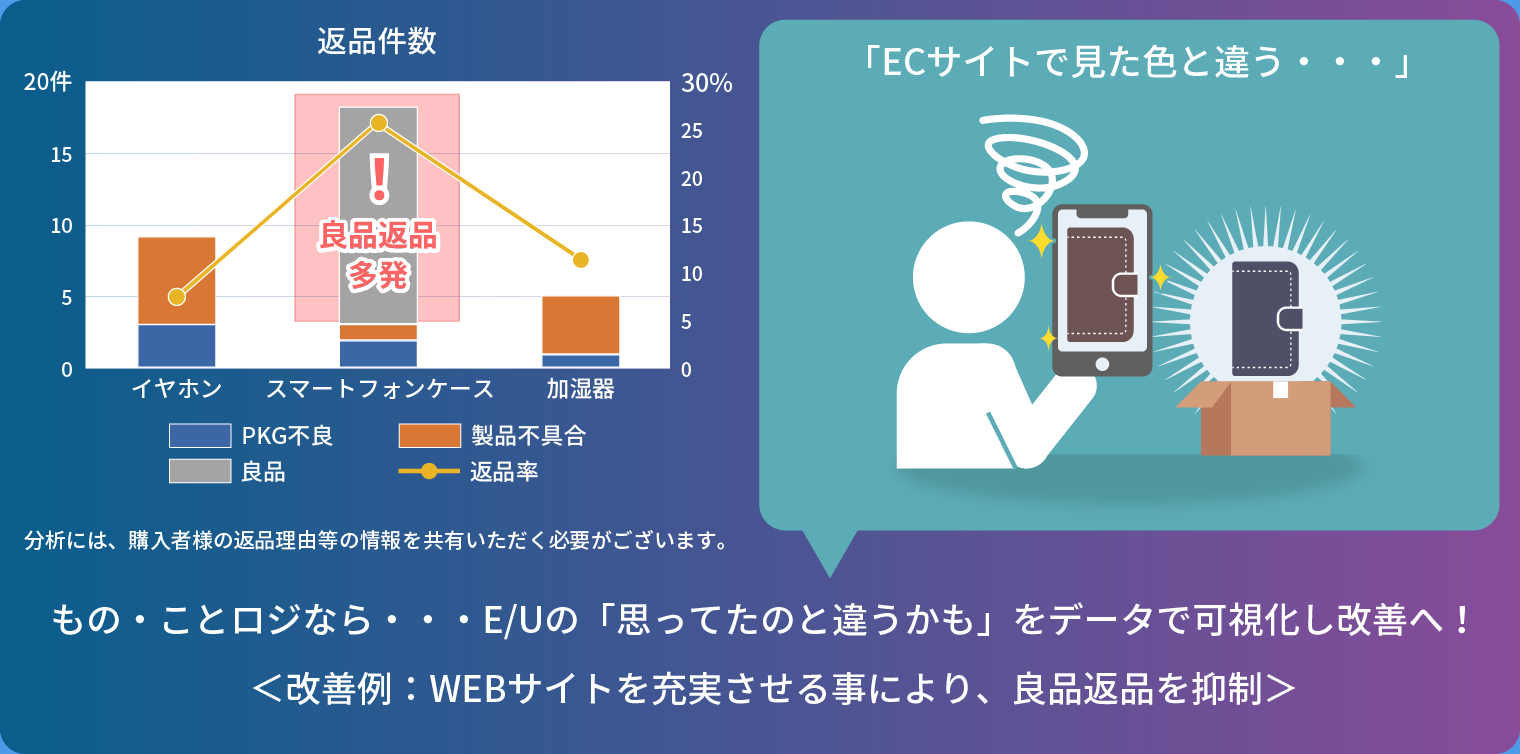 返品件数

20件
15
10
5
0

30%
25
20
15
10
5
0

!
良品返品
多発

イヤホン
スマートフォンケース
加湿器

PKG不良
製品不具合
良品
返品率

分析には、購入者様の返品理由等の情報を共有いただく必要がございます。

「ECサイトで見た色と違う・・・」

もの・ことロジなら・・・E/Uの「思ってたのと違うかも」をデータで可視化し改善へ！

＜改善例：WEBサイトを充実させる事により、良品返品を抑制＞